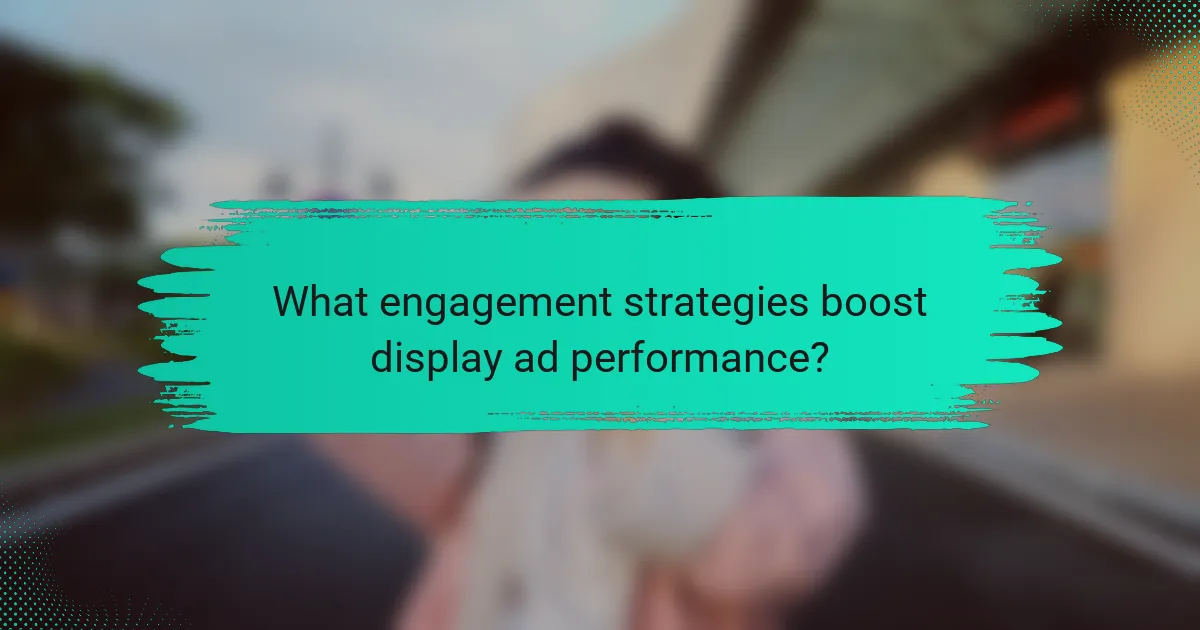 What engagement strategies boost display ad performance?